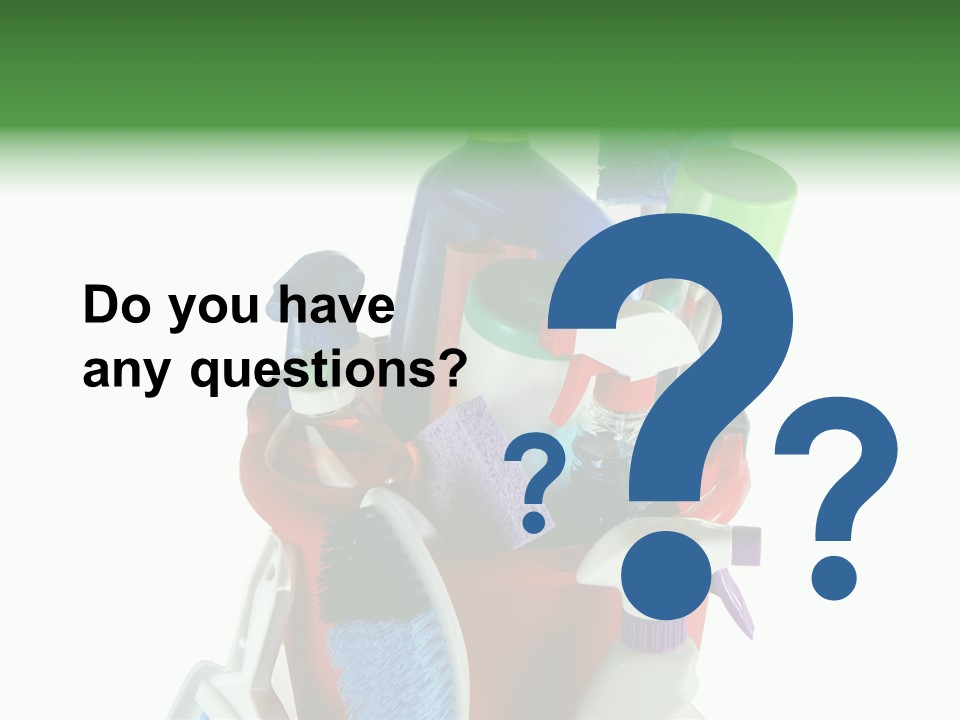 Do you have any questions?

?

?

?